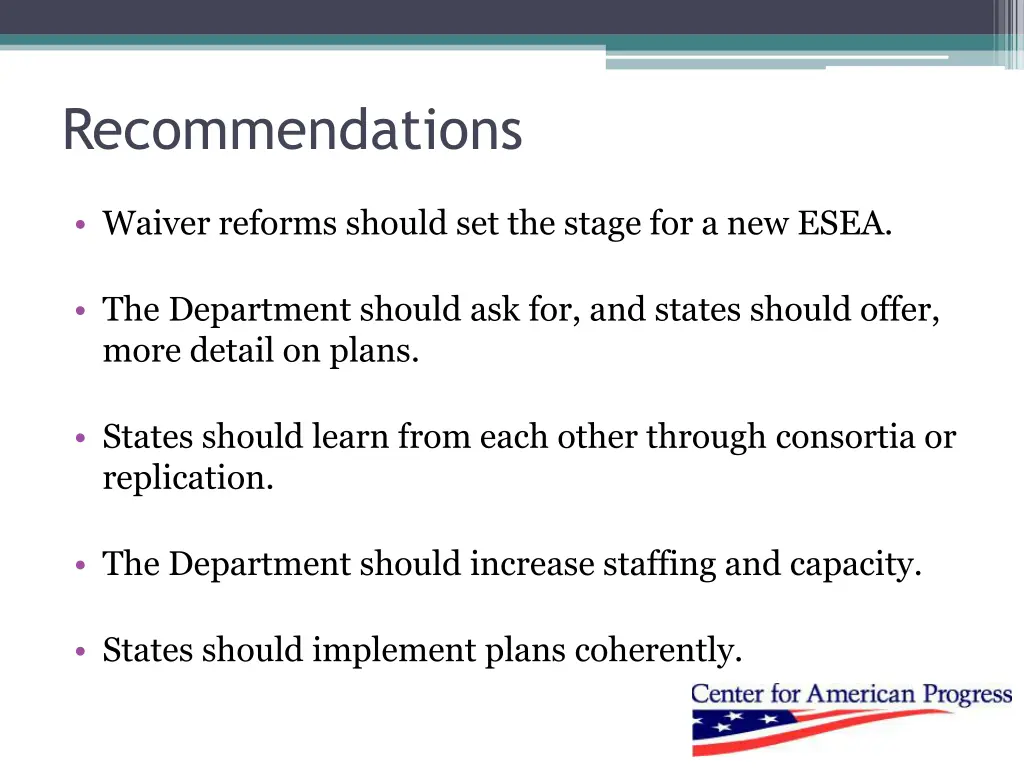 Recommendations

• Waiver reforms should set the stage for a new ESEA.

• The Department should ask for, and states should offer, more detail on plans.

• States should learn from each other through consortia or replication.

• The Department should increase staffing and capacity.

• States should implement plans coherently.

Center for American Progress